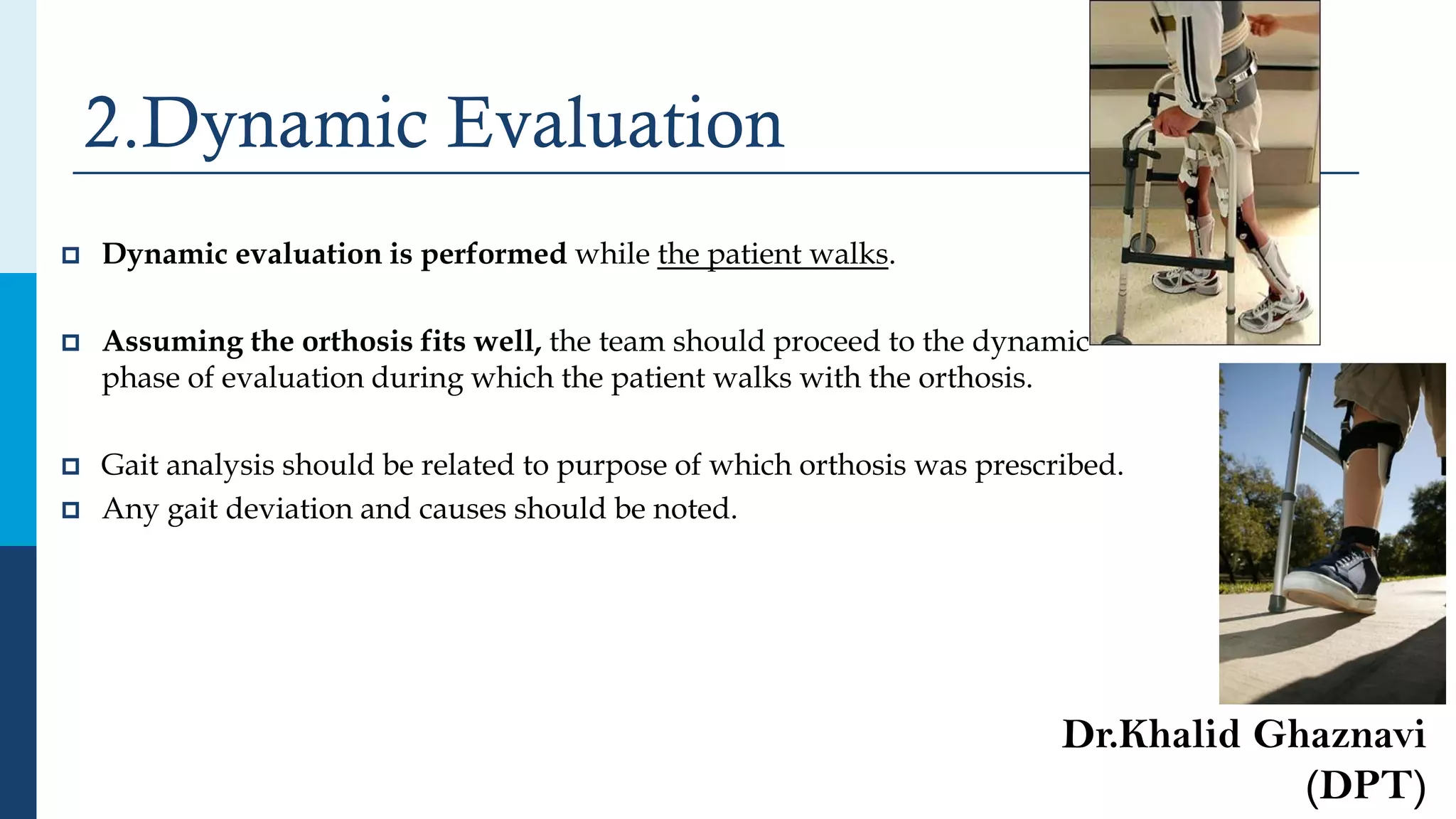 2.Dynamic Evaluation

Dynamic evaluation is performed while the patient walks.

Assuming the orthosis fits well, the team should proceed to the dynamic phase of evaluation during which the patient walks with the orthosis.

Gait analysis should be related to purpose of which orthosis was prescribed.

Any gait deviation and causes should be noted.

Dr.Khalid Ghaznavi (DPT)